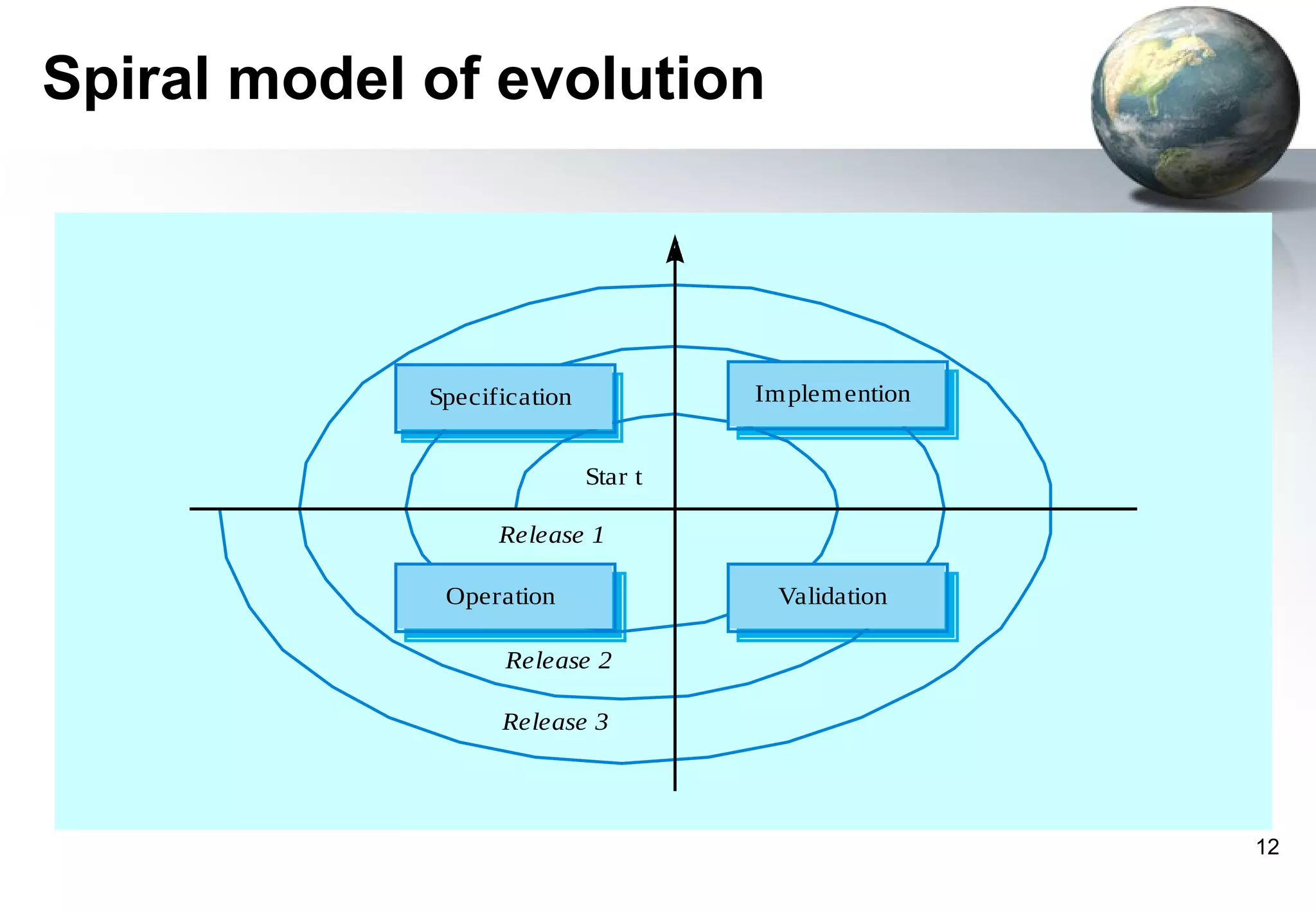 Spiral model of evolution

Specification

Implemention

Star t

Release 1

Operation

Validation

Release 2

Release 3

12